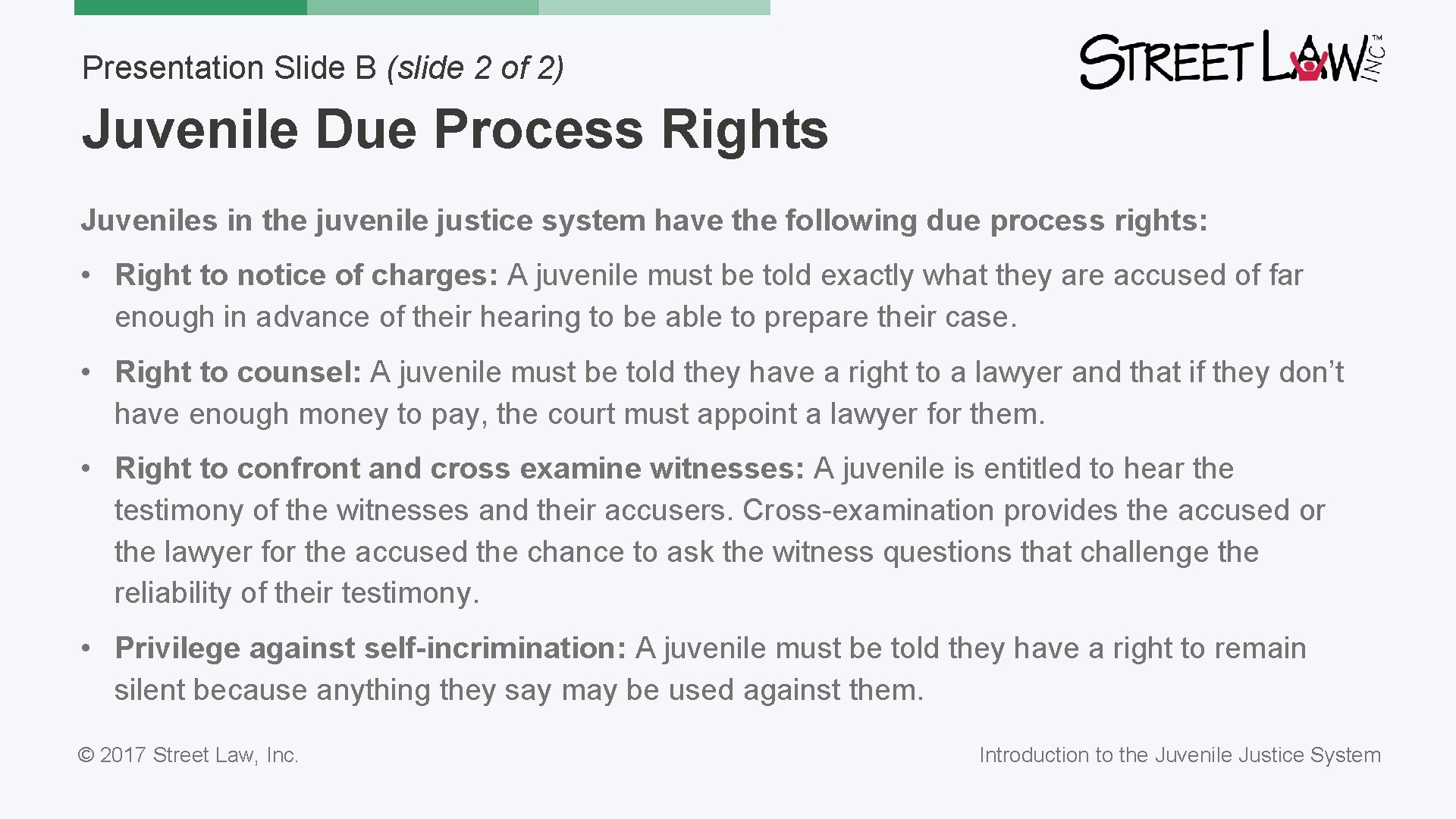 Presentation Slide B (slide 2 of 2)

STREET LAW INC™

Juvenile Due Process Rights

Juveniles in the juvenile justice system have the following due process rights:

• Right to notice of charges: A juvenile must be told exactly what they are accused of far enough in advance of their hearing to be able to prepare their case.

• Right to counsel: A juvenile must be told they have a right to a lawyer and that if they don't have enough money to pay, the court must appoint a lawyer for them.

• Right to confront and cross examine witnesses: A juvenile is entitled to hear the testimony of the witnesses and their accusers. Cross-examination provides the accused or the lawyer for the accused the chance to ask the witness questions that challenge the reliability of their testimony.

• Privilege against self-incrimination: A juvenile must be told they have a right to remain silent because anything they say may be used against them.

© 2017 Street Law, Inc.

Introduction to the Juvenile Justice System